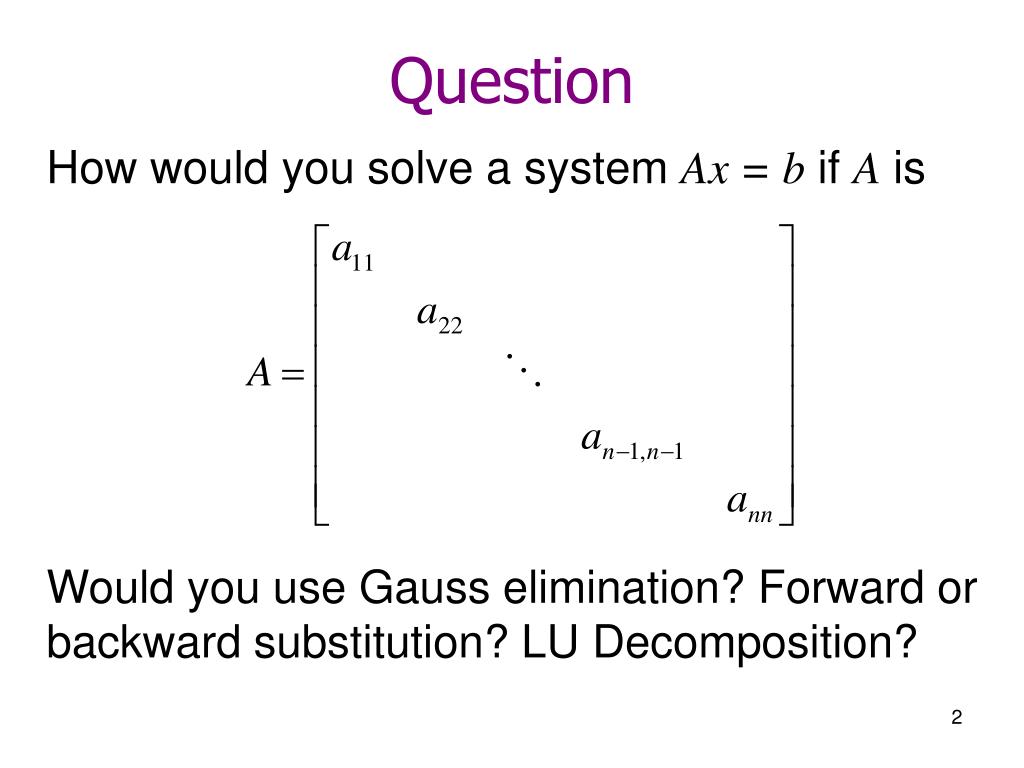 Question

How would you solve a system $Ax = b$ if $A$ is

$A = \begin{bmatrix} a_{11} & & & & \\ & a_{22} & & & \\ & & \ddots & & \\ & & & a_{n-1,n-1} & \\ & & & & a_{nn} \end{bmatrix}$

Would you use Gauss elimination? Forward or backward substitution? LU Decomposition?

2